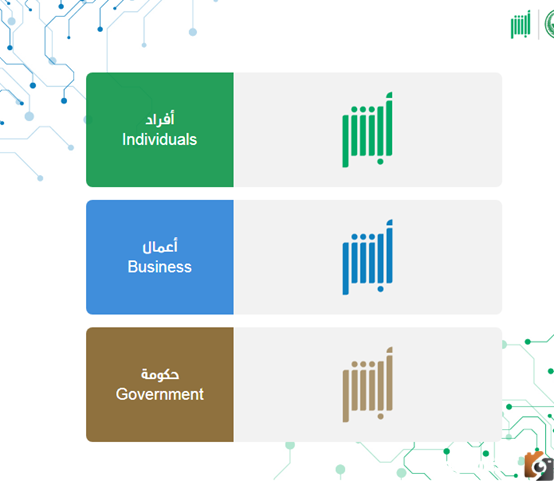 أبشر

أفراد
Individuals

أبشر

أعمال
Business

أبشر

حكومة
Government

أبشر